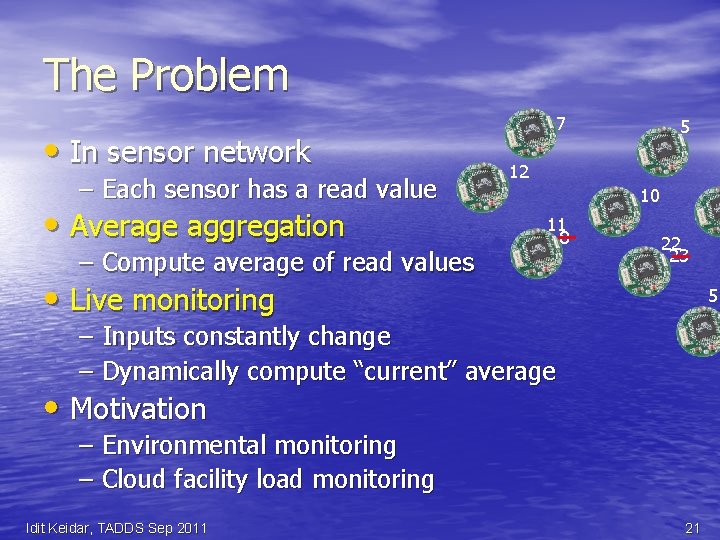 The Problem

• In sensor network
– Each sensor has a read value
• Average aggregation
– Compute average of read values
• Live monitoring
– Inputs constantly change
– Dynamically compute "current" average
• Motivation
– Environmental monitoring
– Cloud facility load monitoring

7
5
12
10
11
8
22
23
5

Idit Keidar, TADDS Sep 2011
21